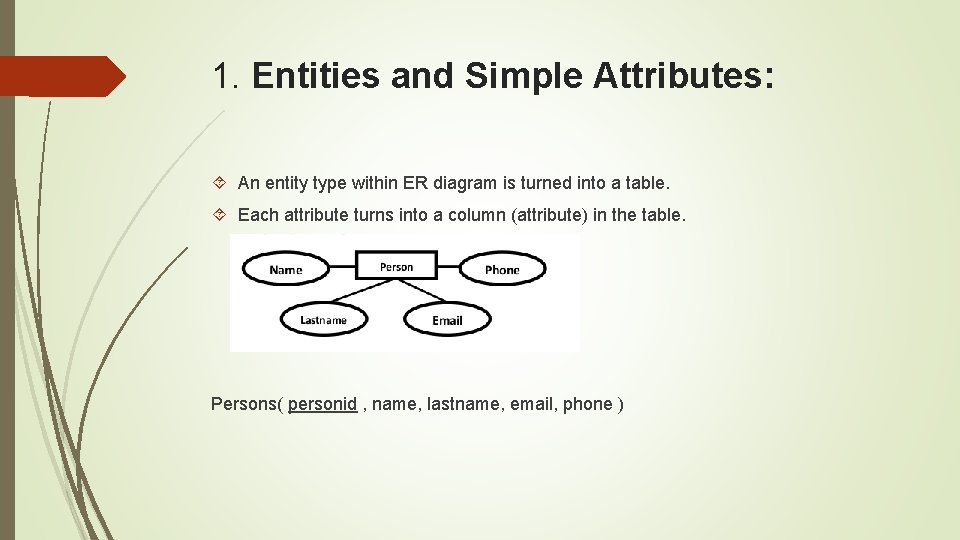 1. Entities and Simple Attributes:

An entity type within ER diagram is turned into a table.

Each attribute turns into a column (attribute) in the table.

Name
Person
Phone
Lastname
Email

Persons( personid , name, lastname, email, phone )